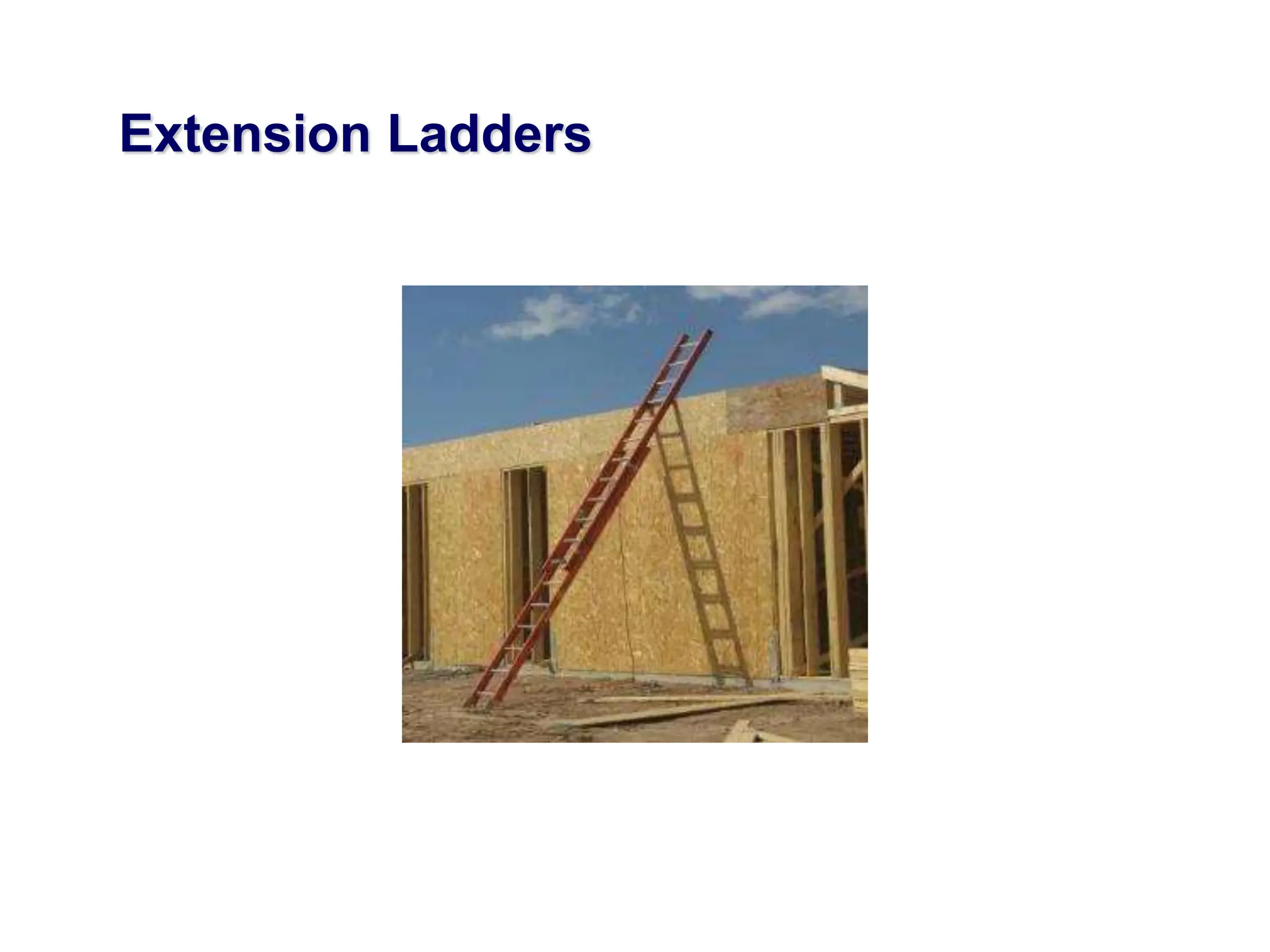 Extension Ladders